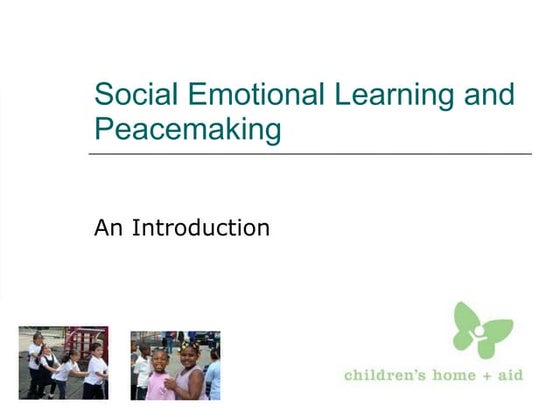 Social Emotional Learning and Peacemaking

An Introduction

children's home + aid